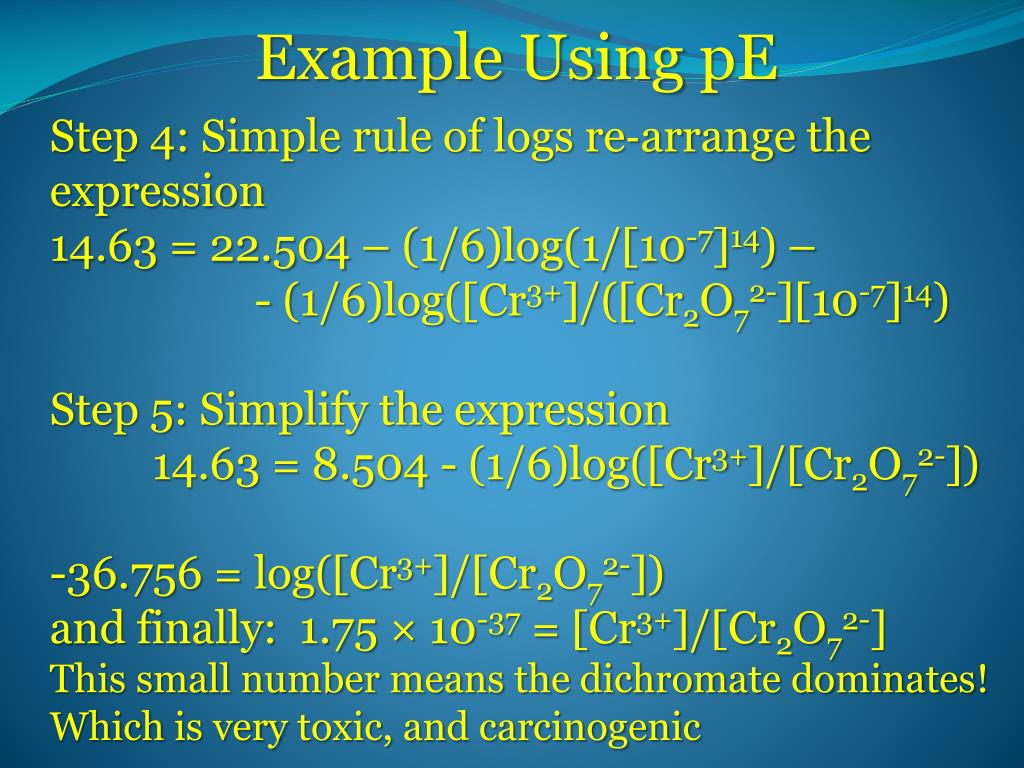 Example Using pE

Step 4: Simple rule of logs re-arrange the expression

$14.63 = 22.504 – (1/6)\log(1/[10^{-7}]^{14}) –$
$- (1/6)\log([Cr^{3+}]/([Cr_2O_7^{2-}][10^{-7}]^{14})$

Step 5: Simplify the expression

$14.63 = 8.504 - (1/6)\log([Cr^{3+}]/[Cr_2O_7^{2-}])$

$-36.756 = \log([Cr^{3+}]/[Cr_2O_7^{2-}])$
and finally: $1.75 \times 10^{-37} = [Cr^{3+}]/[Cr_2O_7^{2-}]$
This small number means the dichromate dominates!
Which is very toxic, and carcinogenic